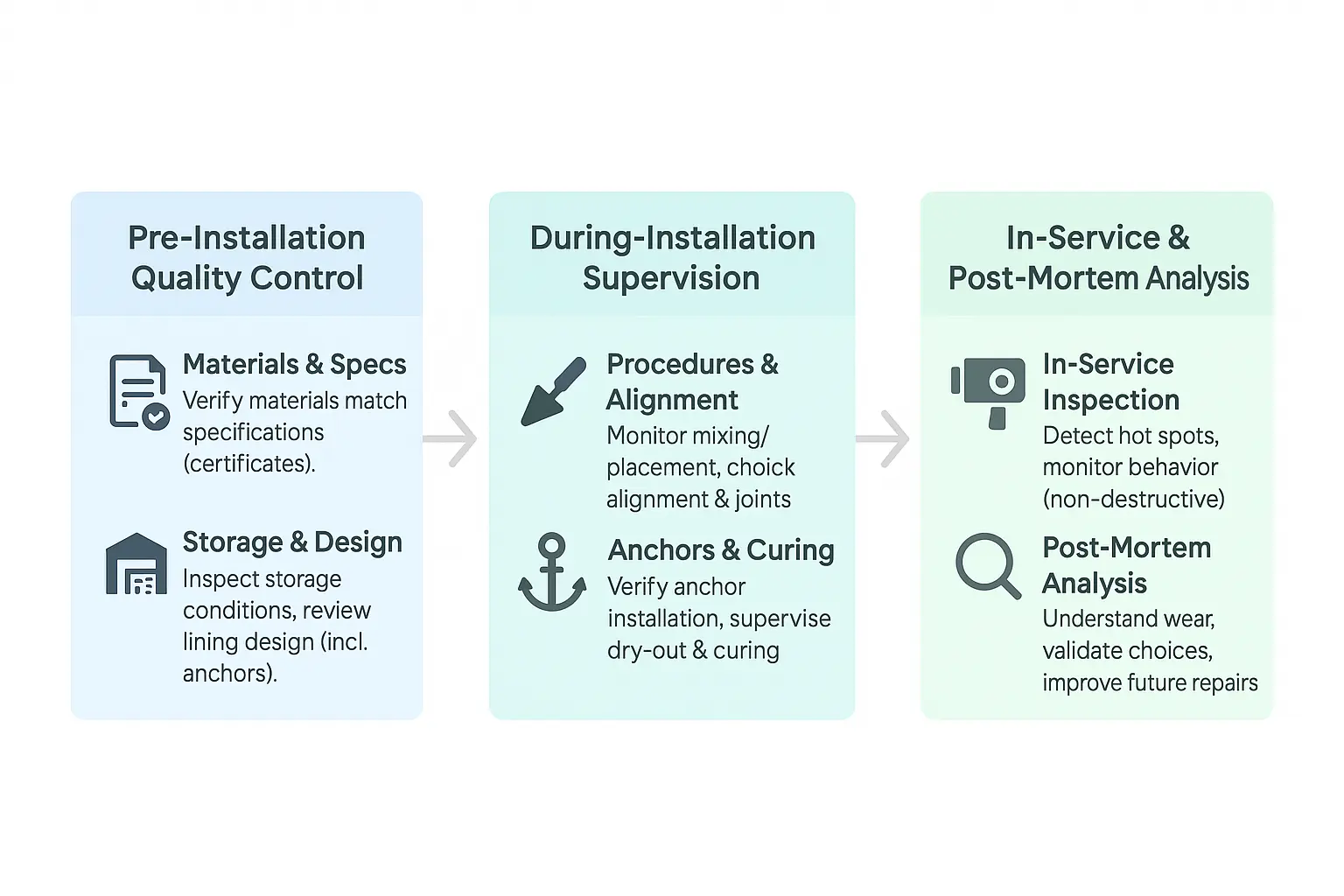 Pre-Installation Quality Control

Materials & Specs
Verify materials match specifications (certificates).

Storage & Design
Inspect storage conditions, review lining design (incl. anchors).

During-Installation Supervision

Procedures & Alignment
Monitor mixing/ placement, choick alignment & joints

Anchors & Curing
Verify anchor installation, supervise dry-out & curing

In-Service & Post-Mortem Analysis

In-Service Inspection
Detect hot spots, monitor behavior (non-destructive)

Post-Mortem Analysis
Understand wear, validate choices, improve future repairs